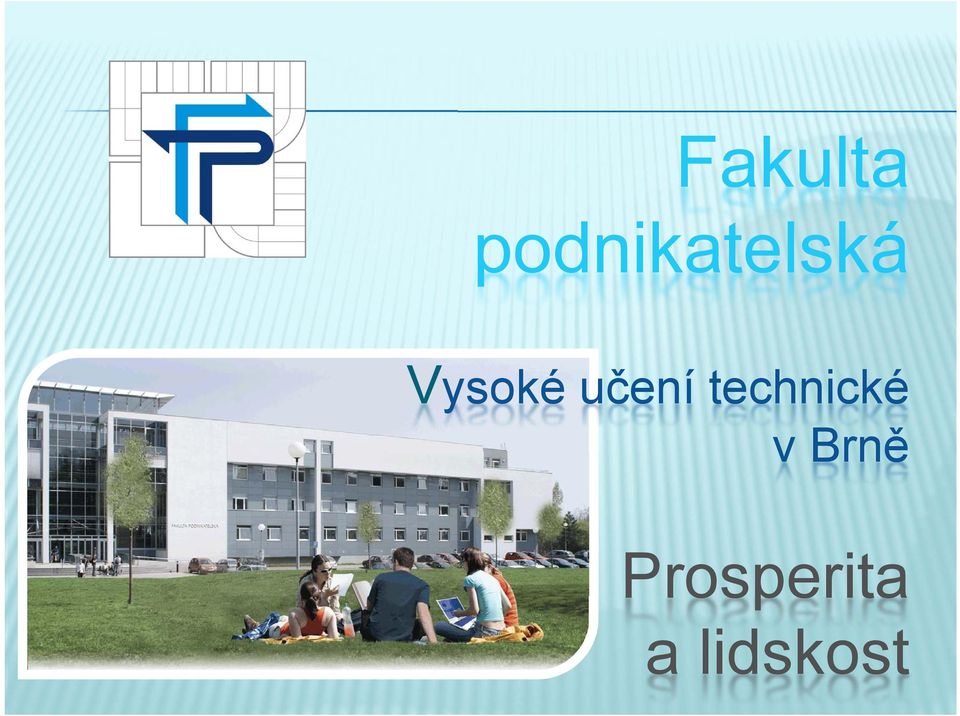 Fakulta podnikatelská

Vysoké učení technické v Brně

FAKULTA PODNIKATELSKÁ

Prosperita a lidskost